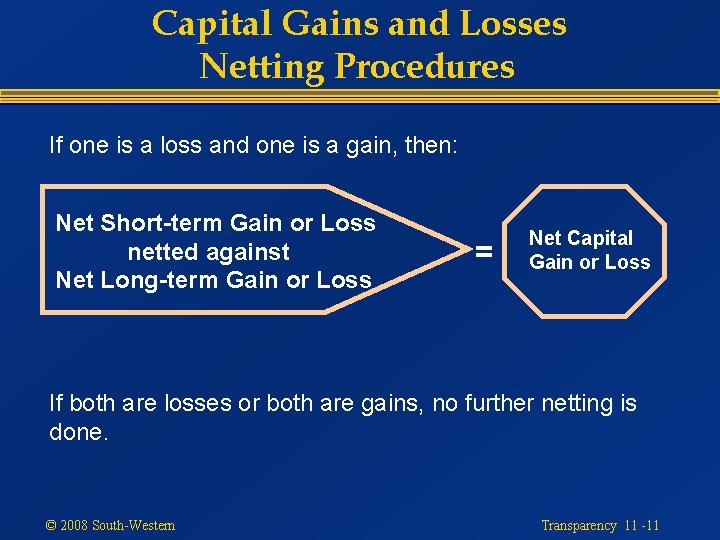 Capital Gains and Losses
Netting Procedures

If one is a loss and one is a gain, then:

Net Short-term Gain or Loss
netted against
Net Long-term Gain or Loss

=

Net Capital
Gain or Loss

If both are losses or both are gains, no further netting is done.

© 2008 South-Western

Transparency 11 -11